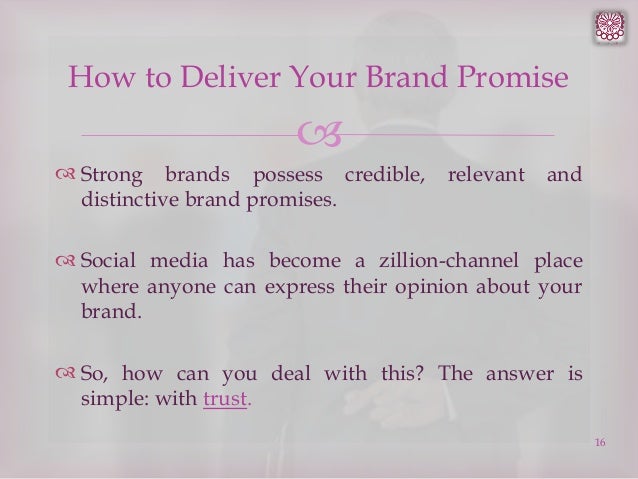 How to Deliver Your Brand Promise

Strong brands possess credible, relevant and distinctive brand promises.

Social media has become a zillion-channel place where anyone can express their opinion about your brand.

So, how can you deal with this? The answer is simple: with trust.

16